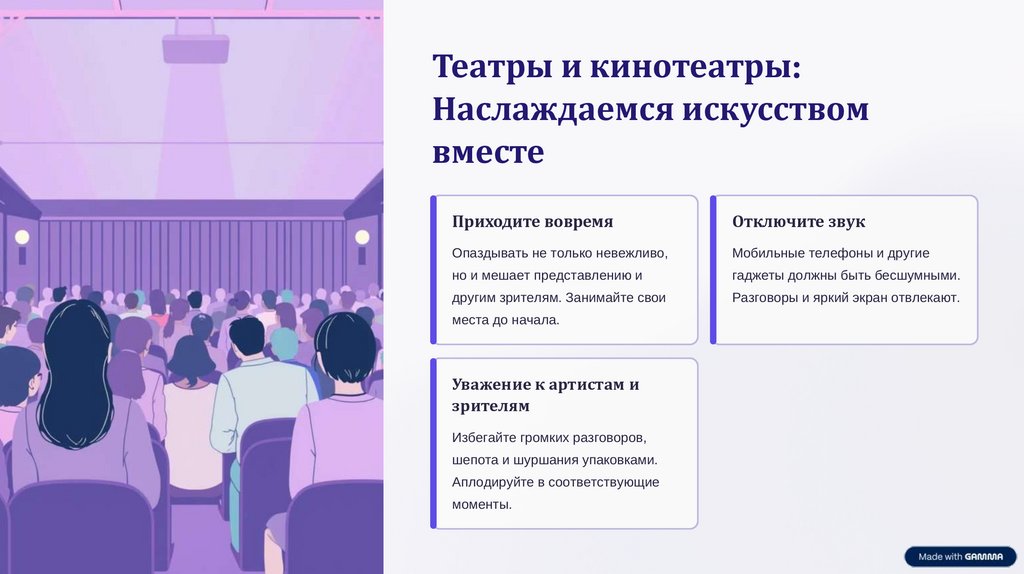 Театры и кинотеатры: Наслаждаемся искусством вместе

Приходите вовремя

Опаздывать не только невежливо, но и мешает представлению и другим зрителям. Занимайте свои места до начала.

Отключите звук

Мобильные телефоны и другие гаджеты должны быть бесшумными. Разговоры и яркий экран отвлекают.

Уважение к артистам и зрителям

Избегайте громких разговоров, шепота и шуршания упаковками. Аплодируйте в соответствующие моменты.

Made with GAMMA